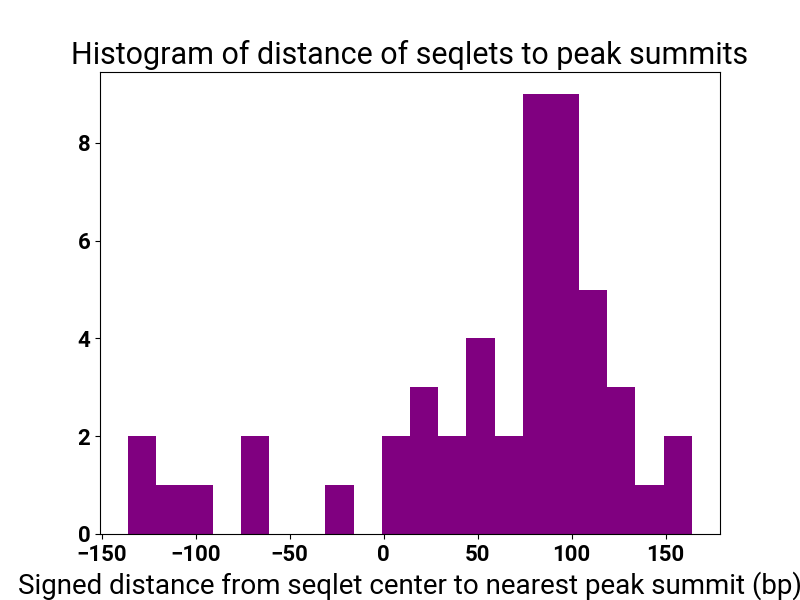 Histogram of distance of seqlets to peak summits

8
6
4
2
0

−150 −100 −50 0 50 100 150

Signed distance from seqlet center to nearest peak summit (bp)